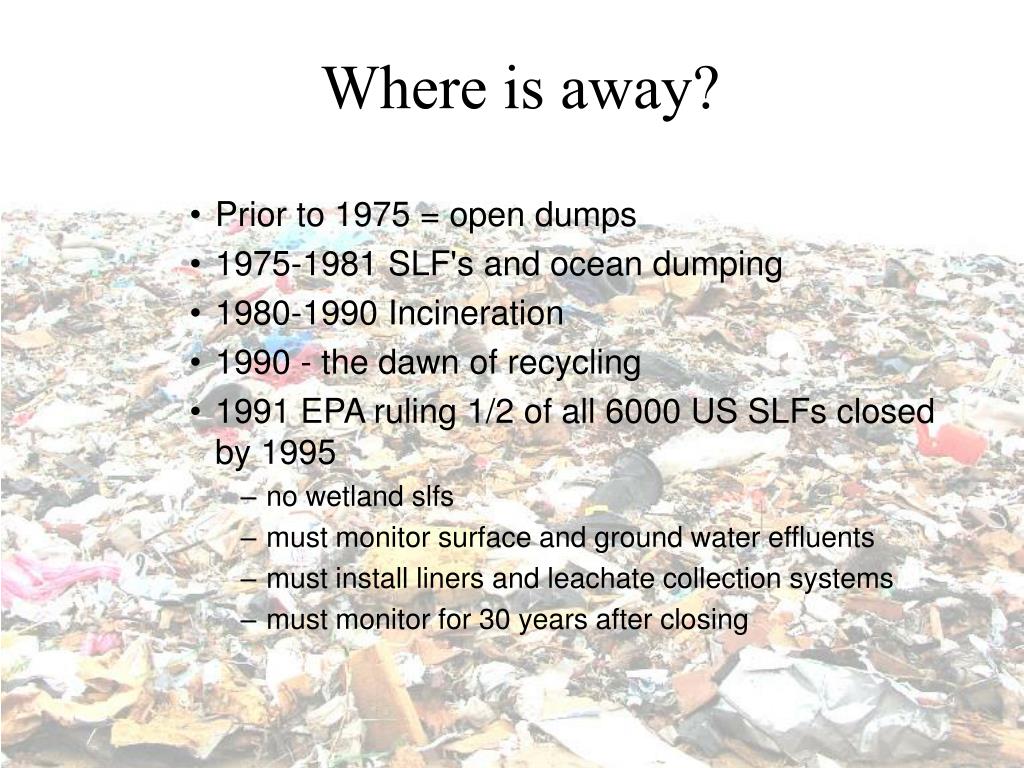 Where is away?

• Prior to 1975 = open dumps
• 1975-1981 SLF's and ocean dumping
• 1980-1990 Incineration
• 1990 - the dawn of recycling
• 1991 EPA ruling 1/2 of all 6000 US SLFs closed by 1995
– no wetland slfs
– must monitor surface and ground water effluents
– must install liners and leachate collection systems
– must monitor for 30 years after closing